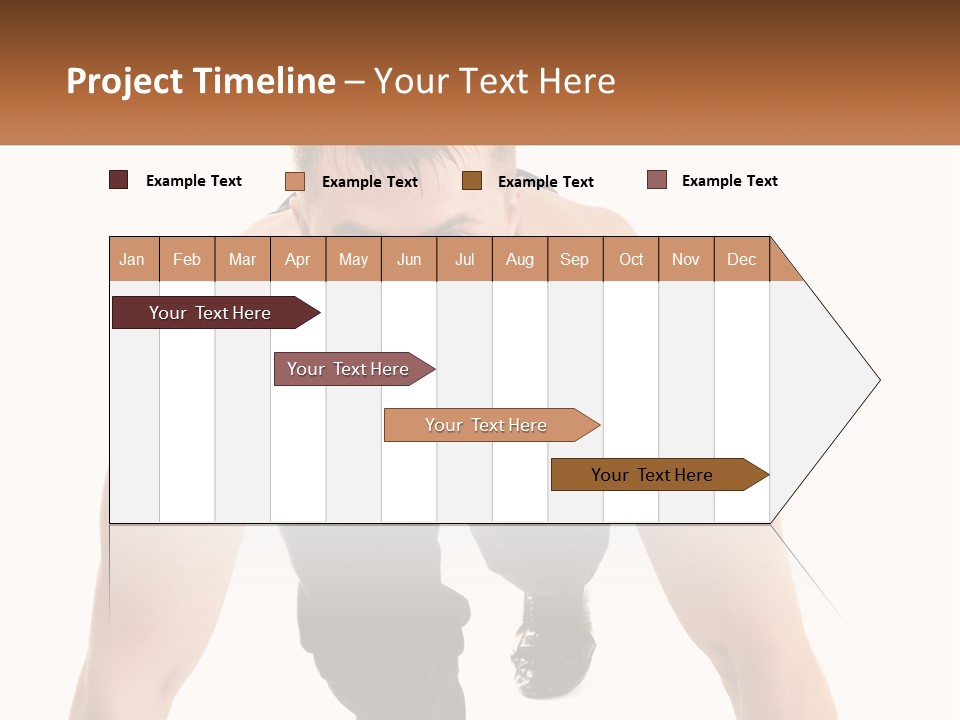 Project Timeline – Your Text Here

Example Text
Example Text
Example Text
Example Text

| Jan | Feb | Mar | Apr | May | Jun | Jul | Aug | Sep | Oct | Nov | Dec |
|---|---|---|---|---|---|---|---|---|---|---|---|

Your Text Here

Your Text Here

Your Text Here

Your Text Here